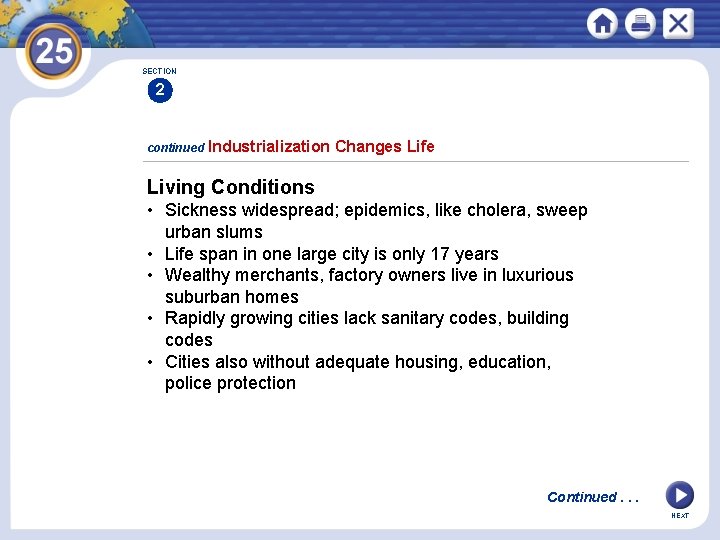 25

SECTION 2

continued Industrialization Changes Life

Living Conditions
• Sickness widespread; epidemics, like cholera, sweep urban slums
• Life span in one large city is only 17 years
• Wealthy merchants, factory owners live in luxurious suburban homes
• Rapidly growing cities lack sanitary codes, building codes
• Cities also without adequate housing, education, police protection

Continued . . .

NEXT